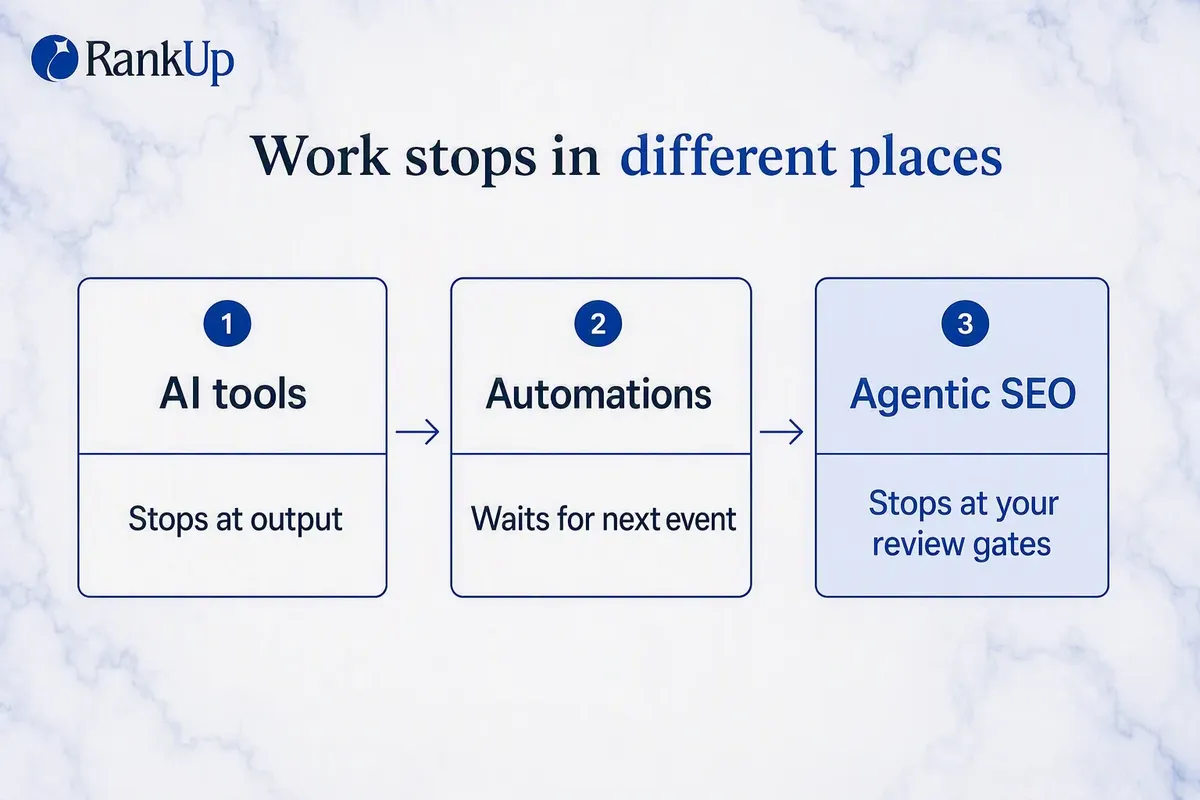 RankUp

Work stops in different places

1
AI tools
Stops at output

2
Automations
Waits for next event

3
Agentic SEO
Stops at your review gates